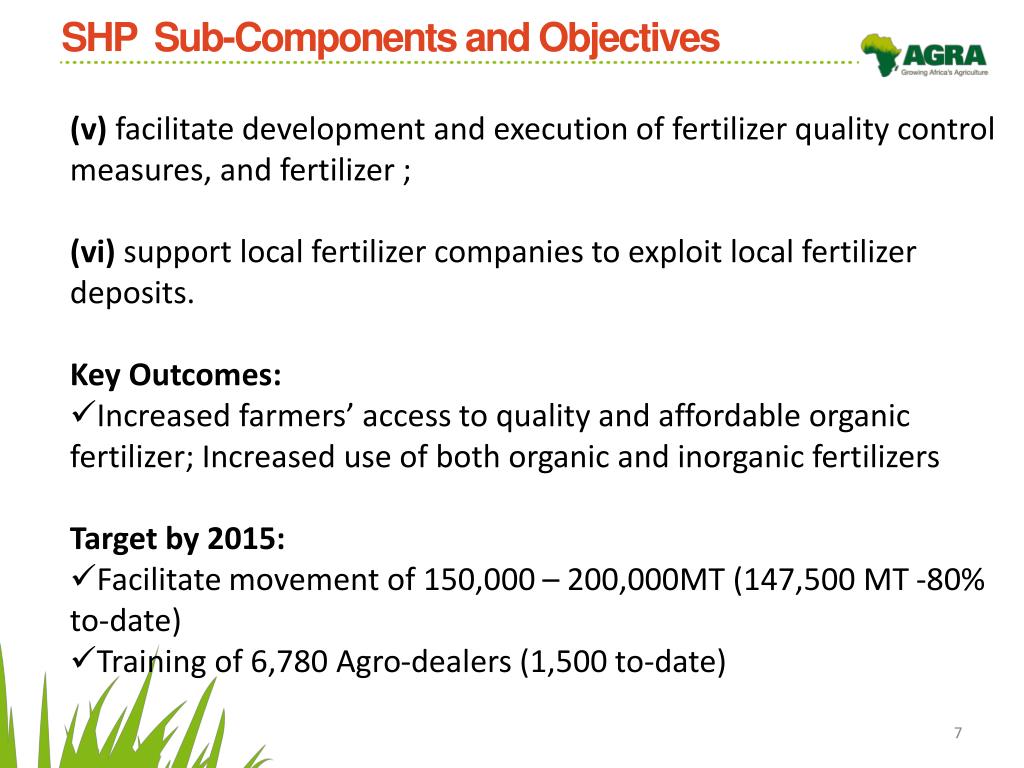 SHP Sub-Components and Objectives

AGRA
Growing Africa's Agriculture

(v) facilitate development and execution of fertilizer quality control measures, and fertilizer ;

(vi) support local fertilizer companies to exploit local fertilizer deposits.

Key Outcomes:
✓Increased farmers' access to quality and affordable organic fertilizer; Increased use of both organic and inorganic fertilizers

Target by 2015:
✓Facilitate movement of 150,000 – 200,000MT (147,500 MT -80% to-date)
✓Training of 6,780 Agro-dealers (1,500 to-date)

7